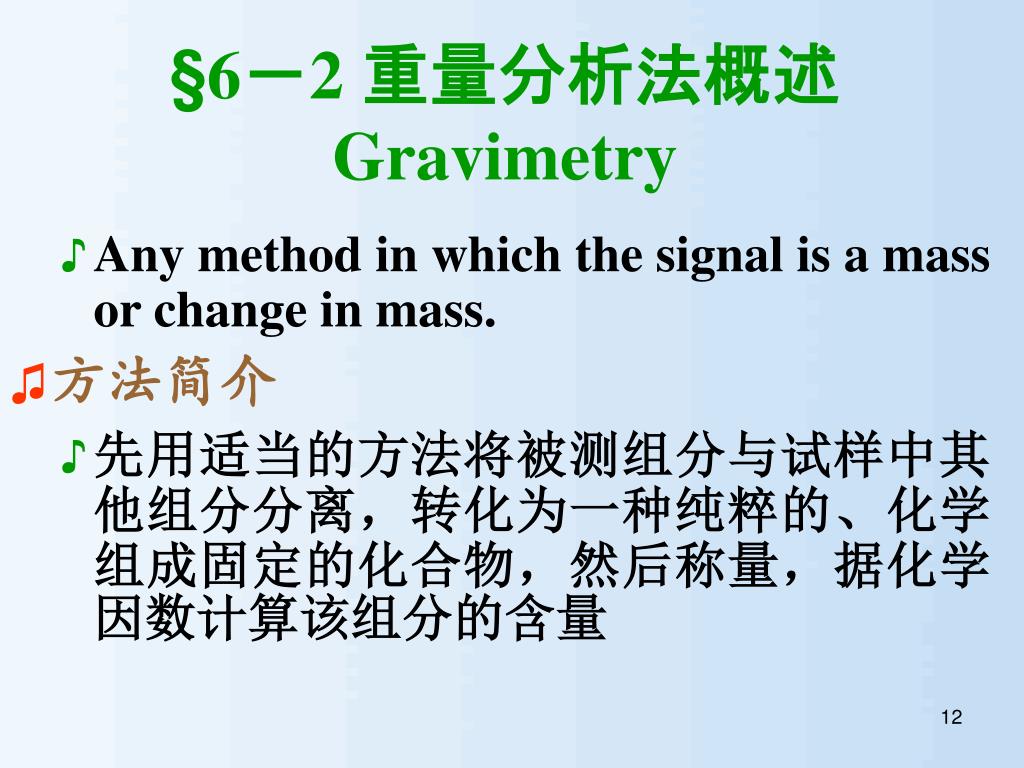 §6－2 重量分析法概述
Gravimetry

♪ Any method in which the signal is a mass or change in mass.

♫ 方法简介

♪ 先用适当的方法将被测组分与试样中其他组分分离，转化为一种纯粹的、化学组成固定的化合物，然后称量，据化学因数计算该组分的含量

12